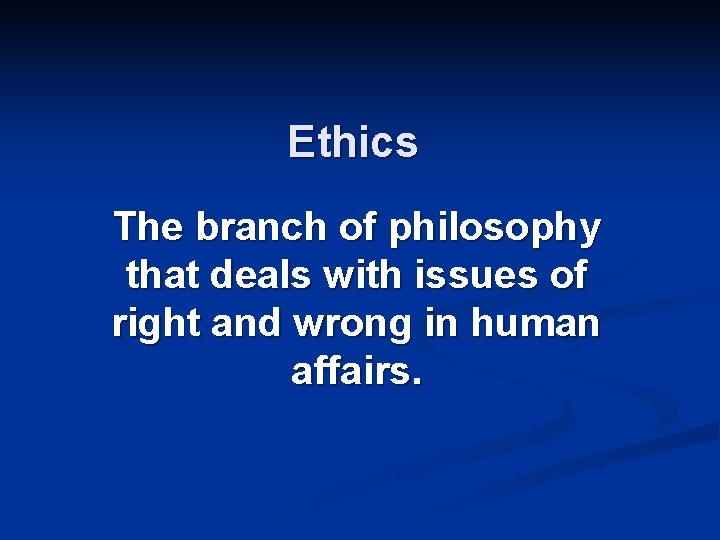 Ethics

The branch of philosophy that deals with issues of right and wrong in human affairs.